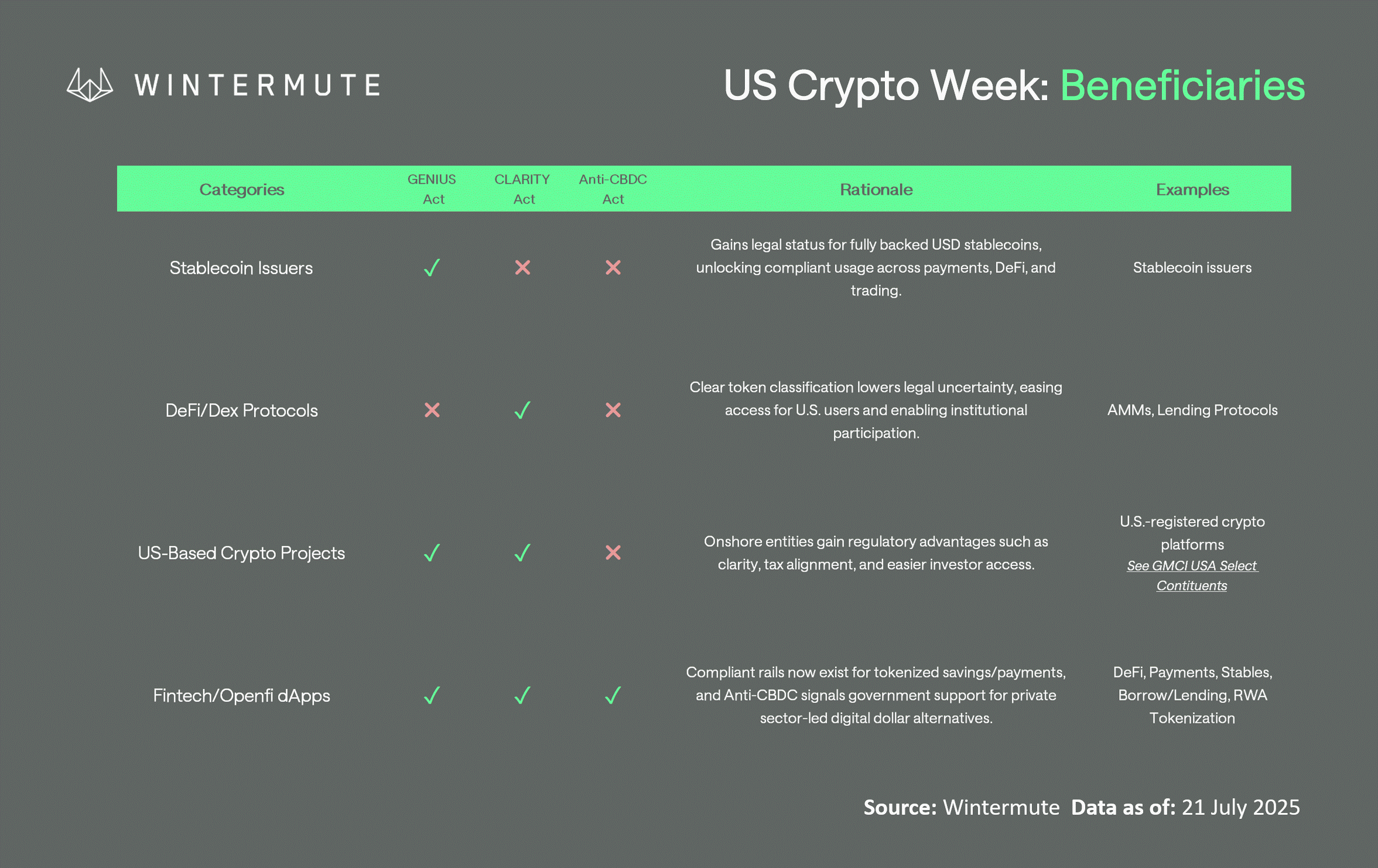 WINTERMUTE

US Crypto Week: Beneficiaries

| Categories | GENIUS Act | CLARITY Act | Anti-CBDC Act | Rationale | Examples |
|---|---|---|---|---|---|
| Stablecoin Issuers | ✓ | ✗ | ✗ | Gains legal status for fully backed USD stablecoins, unlocking compliant usage across payments, DeFi, and trading. | Stablecoin issuers |
| DeFi/Dex Protocols | ✗ | ✓ | ✗ | Clear token classification lowers legal uncertainty, easing access for U.S. users and enabling institutional participation. | AMMs, Lending Protocols |
| US-Based Crypto Projects | ✓ | ✓ | ✗ | Onshore entities gain regulatory advantages such as clarity, tax alignment, and easier investor access. | U.S.-registered crypto platforms See GMCI USA Select Contituents |
| Fintech/Openfi dApps | ✓ | ✓ | ✓ | Compliant rails now exist for tokenized savings/payments, and Anti-CBDC signals government support for private sector-led digital dollar alternatives. | DeFi, Payments, Stables, Borrow/Lending, RWA Tokenization |

Source: Wintermute Data as of: 21 July 2025